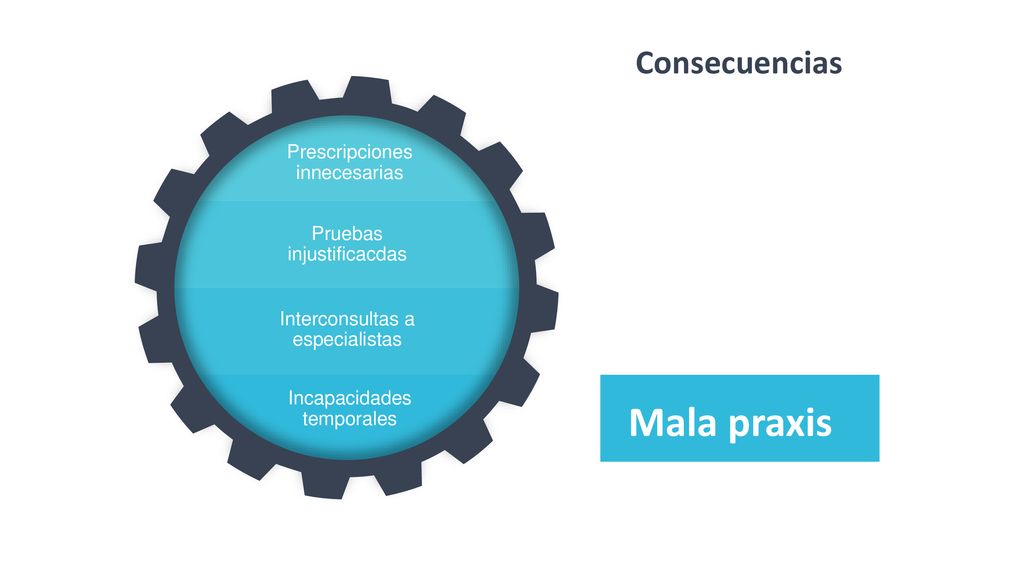 Consecuencias

Prescripciones innecesarias

Pruebas injustificacdas

Interconsultas a especialistas

Incapacidades temporales

Mala praxis